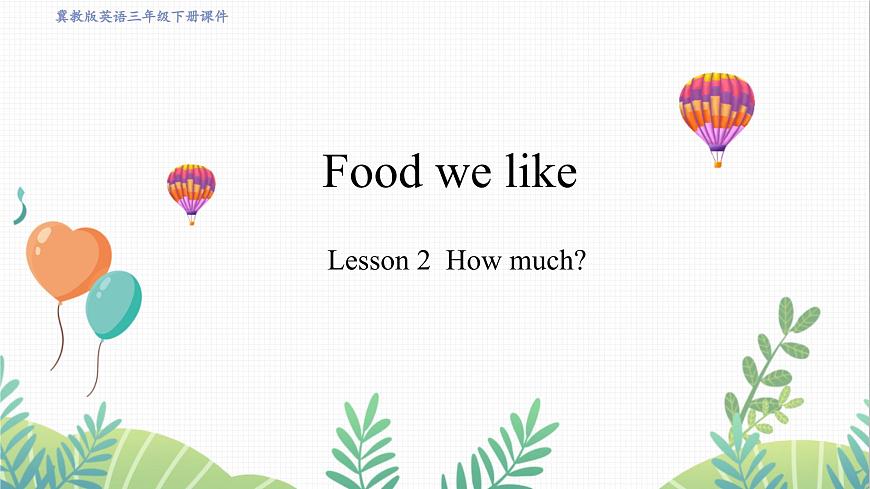 冀教版英语三年级下册课件

Food we like

Lesson 2 How much?